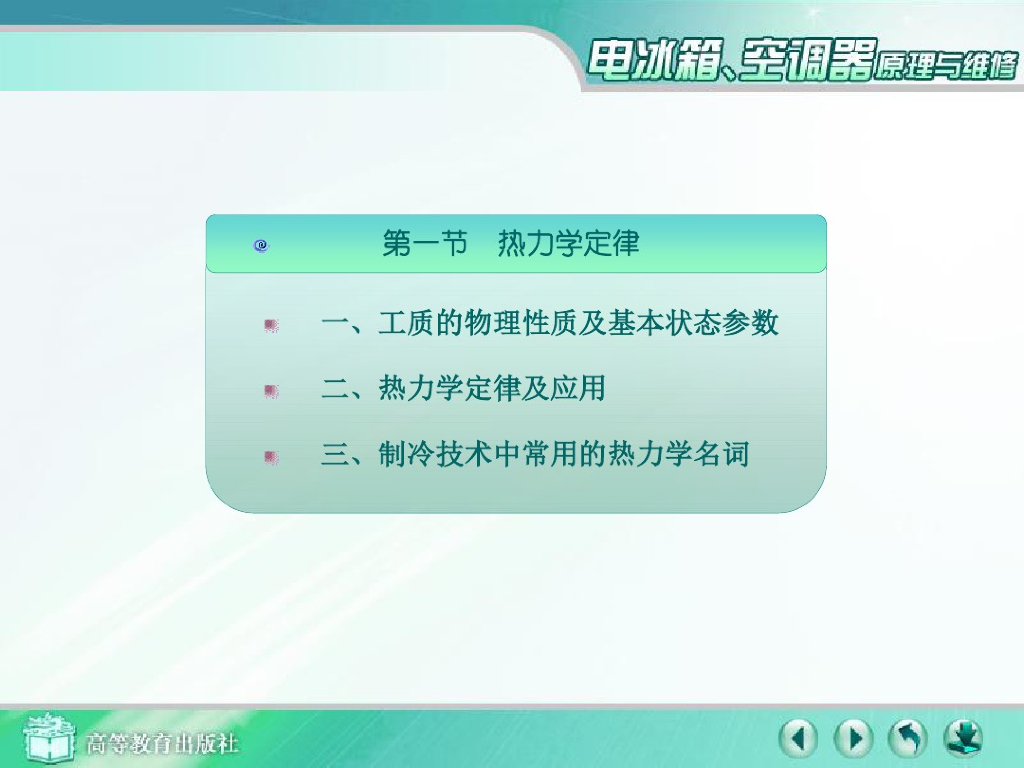 电冰箱、空调器原理与维修

第一节　热力学定律

一、工质的物理性质及基本状态参数

二、热力学定律及应用

三、制冷技术中常用的热力学名词

高等教育出版社